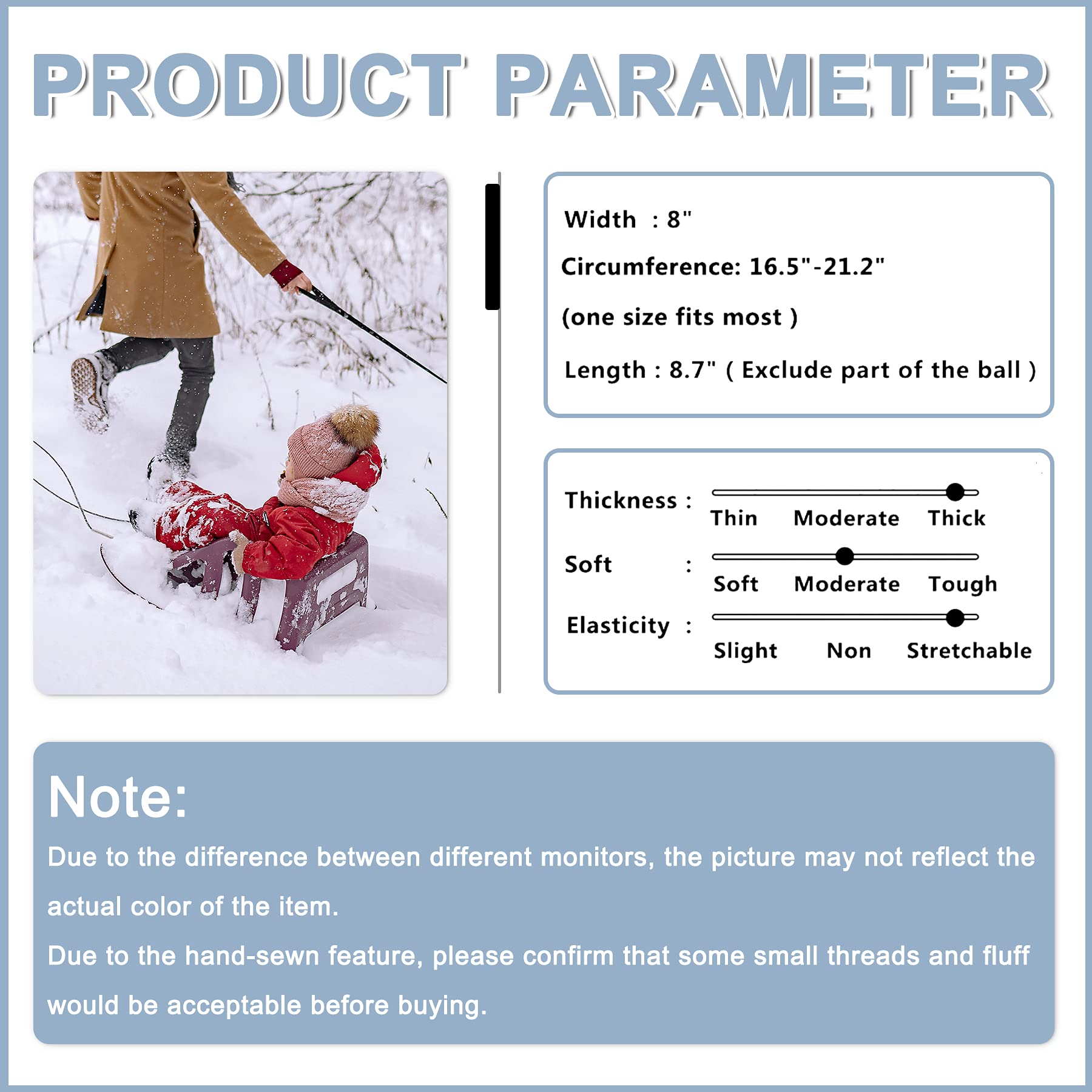 PRODUCT PARAMETER

Width : 8"

Circumference: 16.5"-21.2"

(one size fits most )

Length : 8.7" ( Exclude part of the ball )

Thickness : Thin Moderate Thick

Soft : Soft Moderate Tough

Elasticity : Slight Non Stretchable

Note:

Due to the difference between different monitors, the picture may not reflect the actual color of the item.

Due to the hand-sewn feature, please confirm that some small threads and fluff would be acceptable before buying.